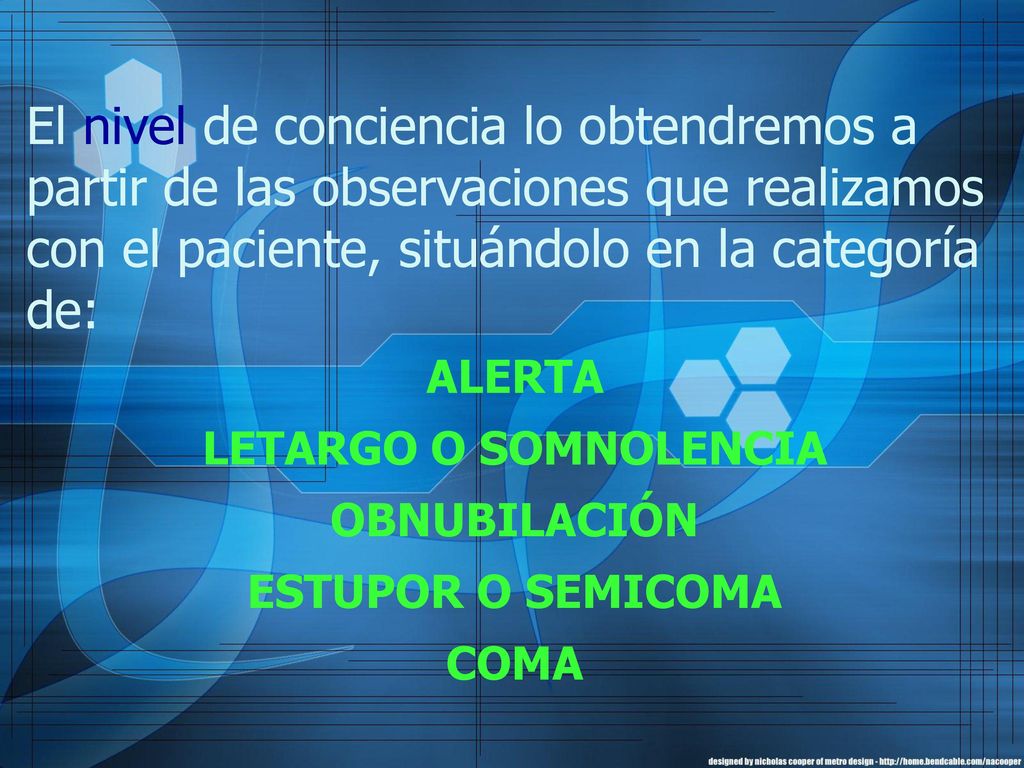 El nivel de conciencia lo obtendremos a partir de las observaciones que realizamos con el paciente, situándolo en la categoría de:

ALERTA

LETARGO O SOMNOLENCIA

OBNUBILACIÓN

ESTUPOR O SEMICOMA

COMA

designed by nicholas cooper of metro design - http://home.bendcable.com/nacooper